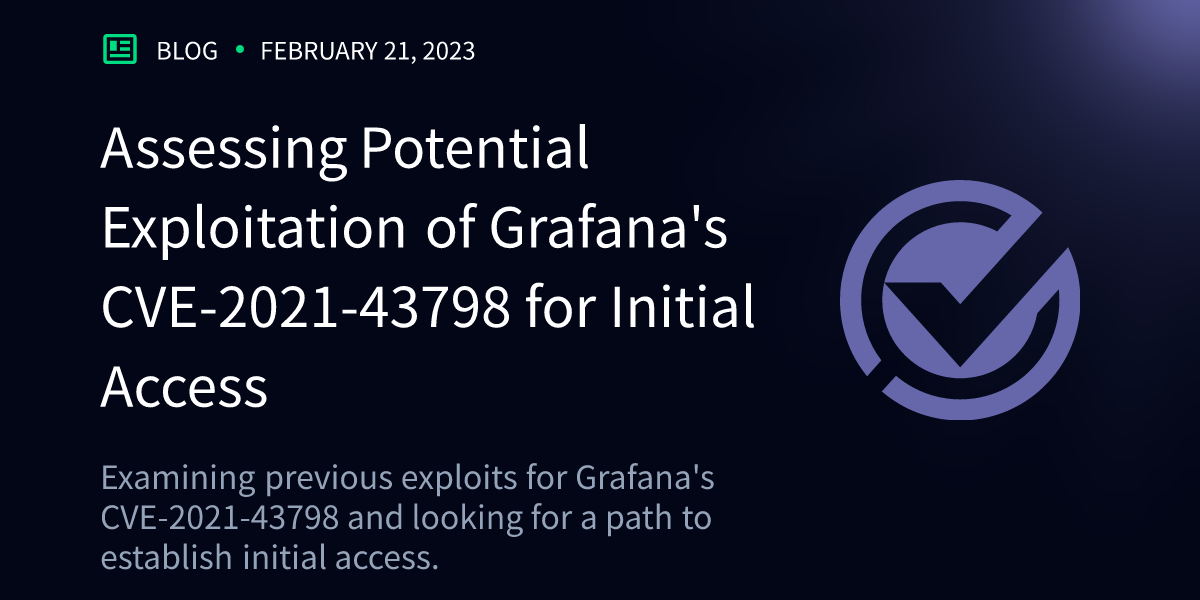 BLOG • FEBRUARY 21, 2023

Assessing Potential Exploitation of Grafana's CVE-2021-43798 for Initial Access

Examining previous exploits for Grafana's CVE-2021-43798 and looking for a path to establish initial access.